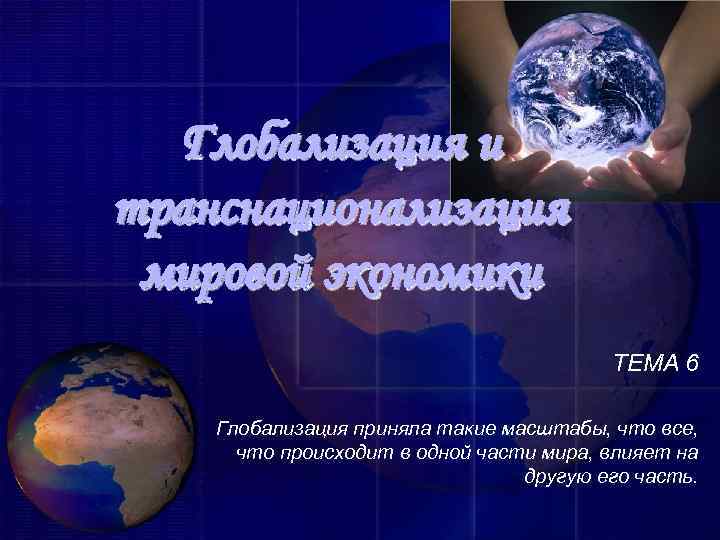 Глобализация и транснационализация мировой экономики

ТЕМА 6

Глобализация приняла такие масштабы, что все, что происходит в одной части мира, влияет на другую его часть.